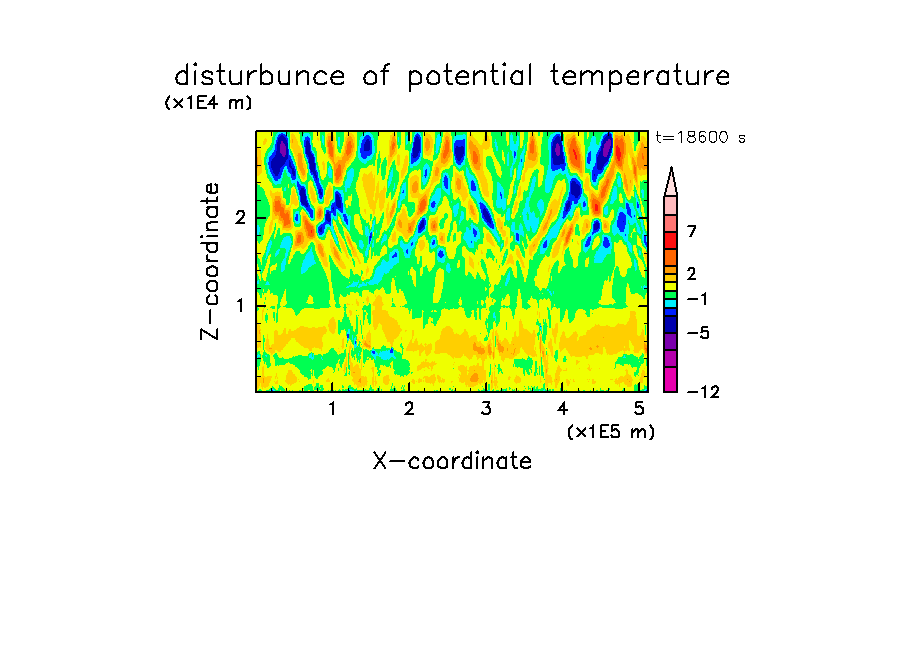 disturbunce of potential temperature

(x1E4 m)

t=18600 s

Z-coordinate

2

1

7

2

−1

−5

−12

1 2 3 4 5

(x1E5 m)

X-coordinate